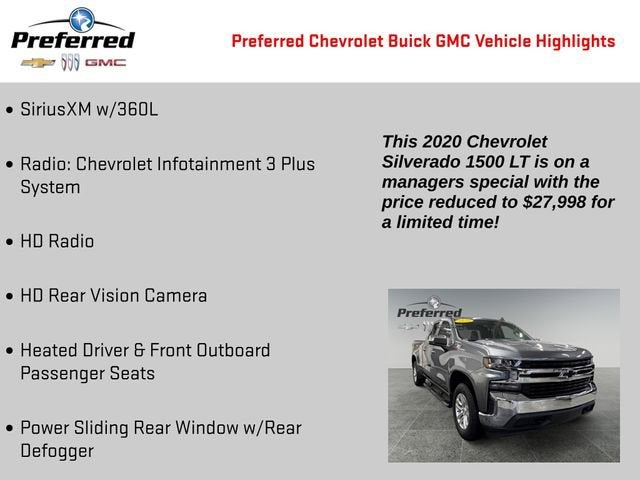 Preferred

GMC

Preferred Chevrolet Buick GMC Vehicle Highlights

• SiriusXM w/360L

• Radio: Chevrolet Infotainment 3 Plus System

• HD Radio

• HD Rear Vision Camera

• Heated Driver & Front Outboard Passenger Seats

• Power Sliding Rear Window w/Rear Defogger

This 2020 Chevrolet Silverado 1500 LT is on a managers special with the price reduced to $27,998 for a limited time!

Preferred